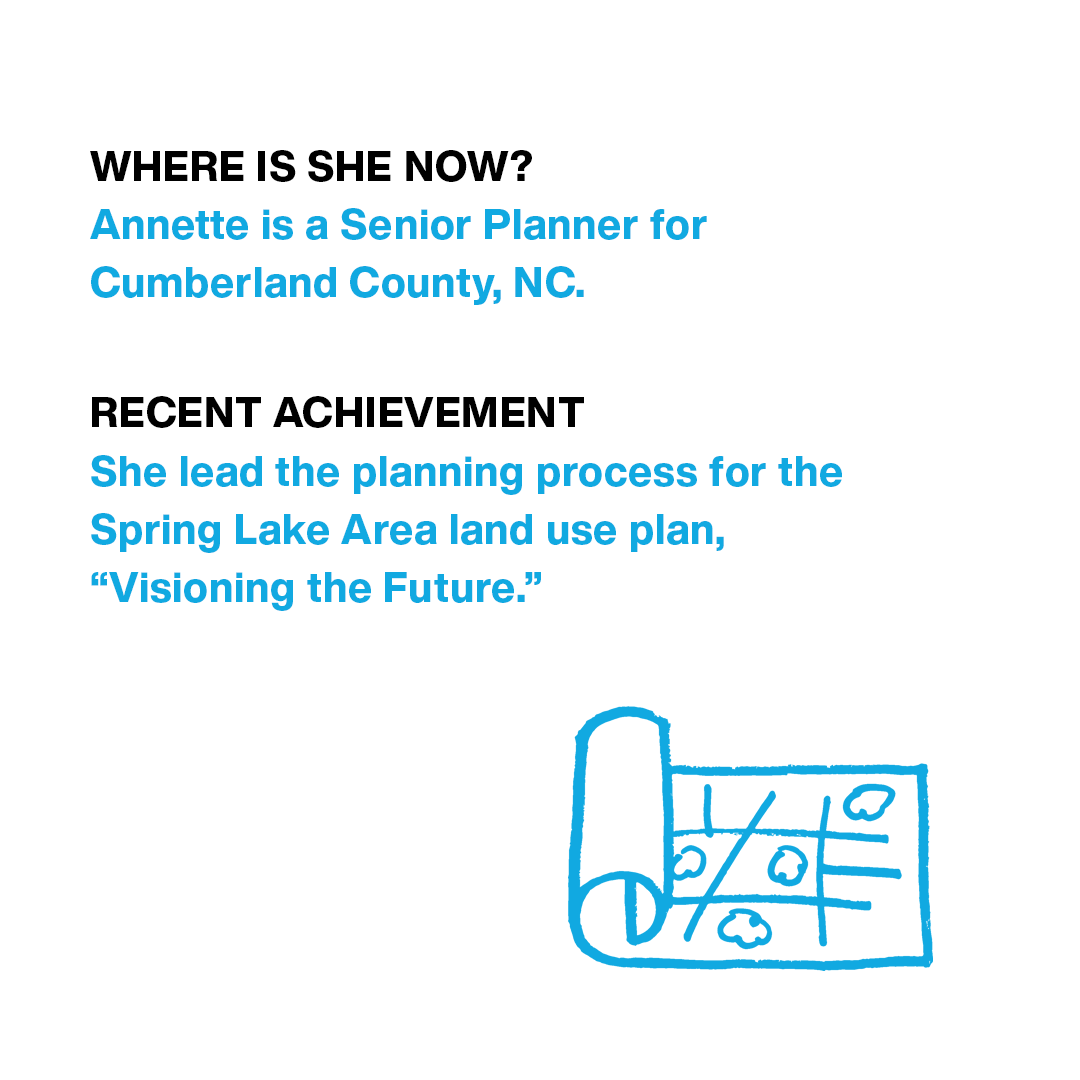 WHERE IS SHE NOW?
Annette is a Senior Planner for Cumberland County, NC.

RECENT ACHIEVEMENT
She lead the planning process for the Spring Lake Area land use plan, “Visioning the Future.”